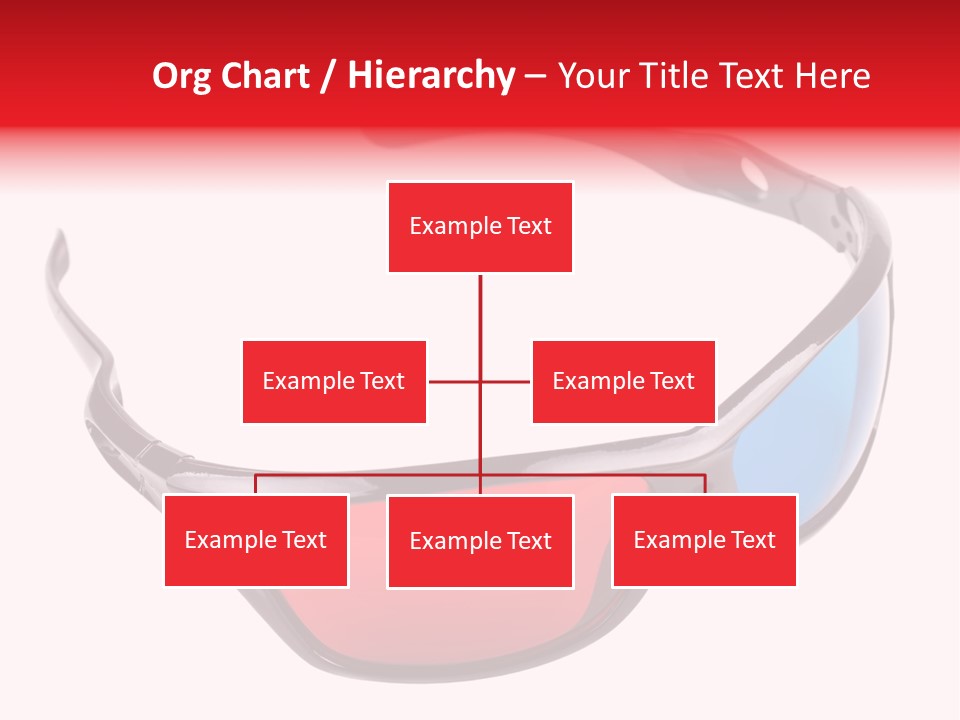 Org Chart / Hierarchy – Your Title Text Here

Example Text

Example Text

Example Text

Example Text

Example Text

Example Text